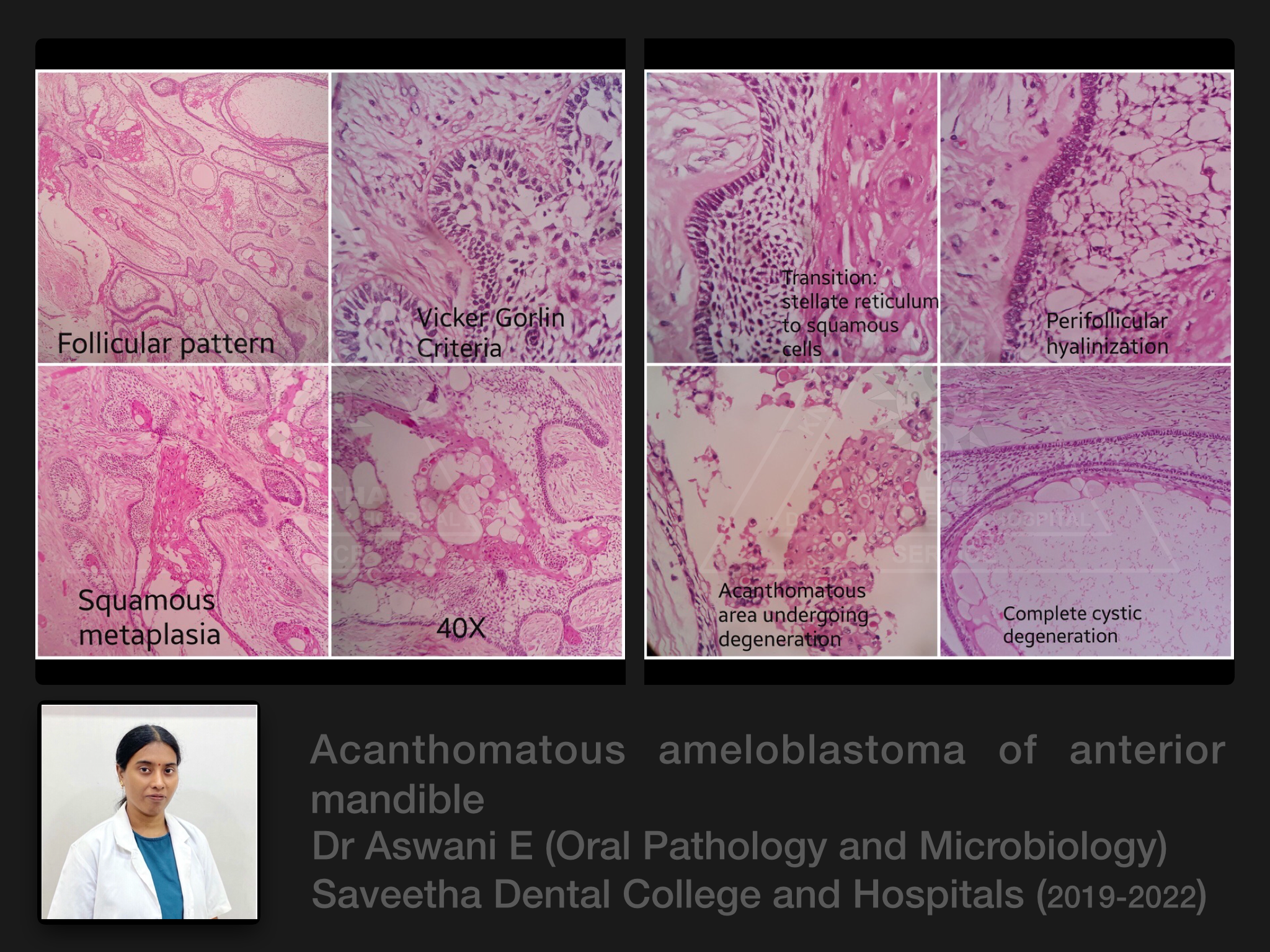 Follicular pattern

Vicker Gorlin Criteria

Squamous metaplasia

40X

Transition: stellate reticulum to squamous cells

Perifollicular hyalinization

Acanthomatous area undergoing degeneration

Complete cystic degeneration

Acanthomatous ameloblastoma of anterior mandible
Dr Aswani E (Oral Pathology and Microbiology)
Saveetha Dental College and Hospitals (2019-2022)